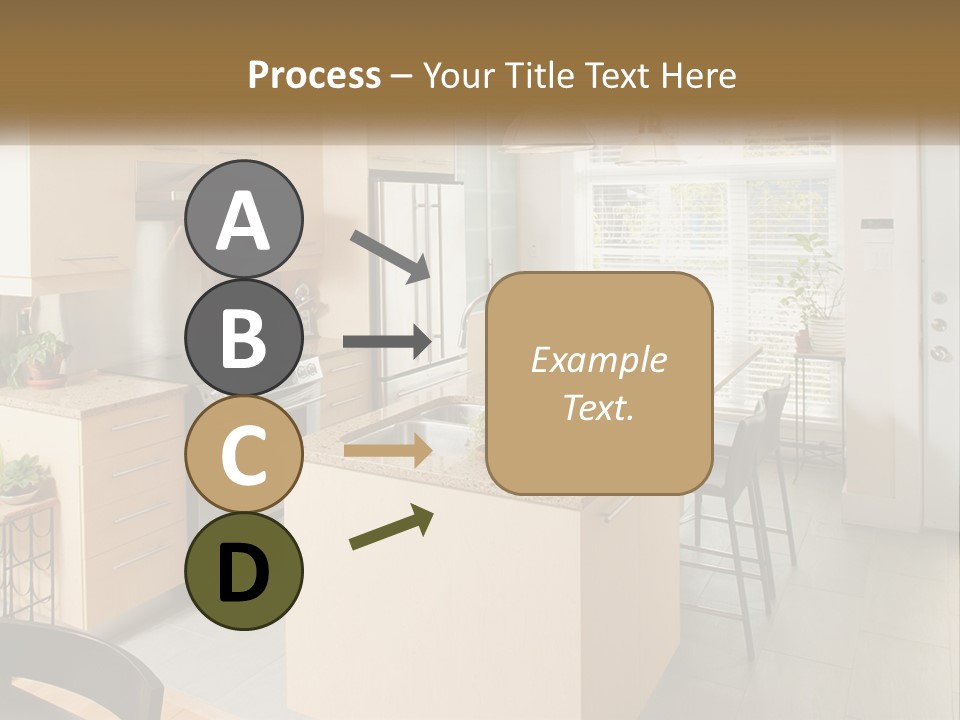 Process – Your Title Text Here

A

B

C

D

Example Text.